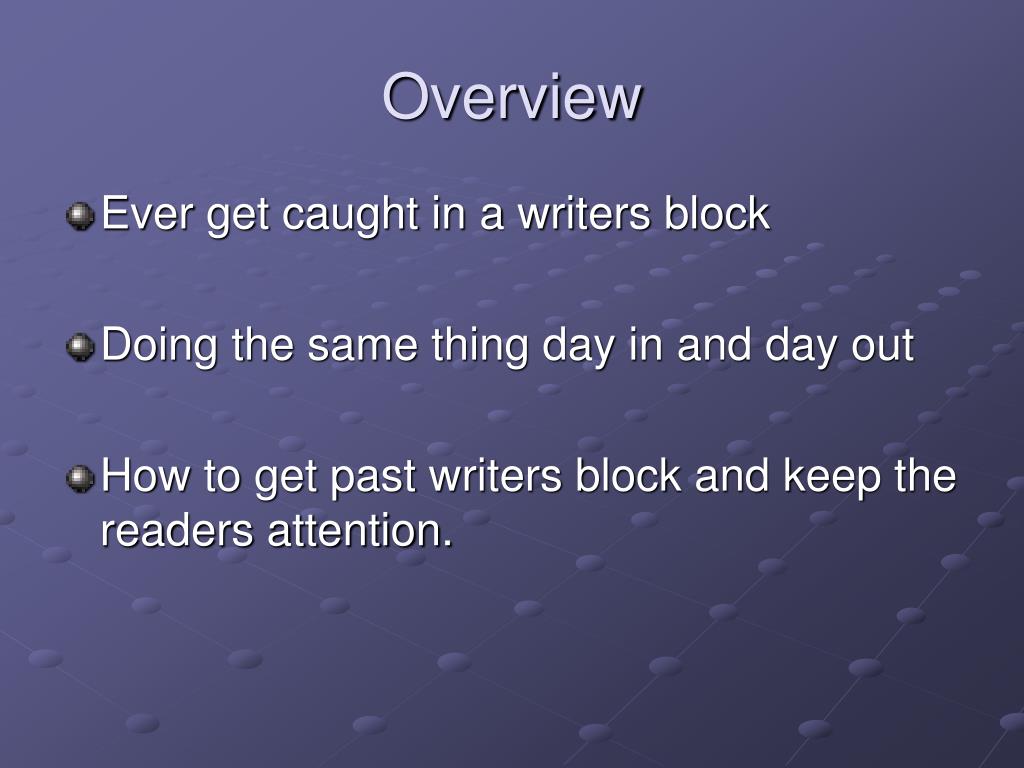 Overview

Ever get caught in a writers block

Doing the same thing day in and day out

How to get past writers block and keep the readers attention.